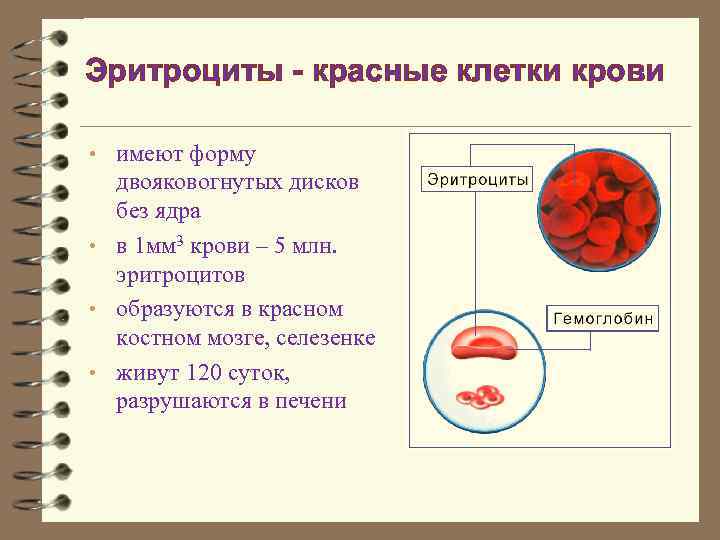 Эритроциты - красные клетки крови

• имеют форму двояковогнутых дисков без ядра
• в 1мм$^3$ крови – 5 млн. эритроцитов
• образуются в красном костном мозге, селезенке
• живут 120 суток, разрушаются в печени

Эритроциты

Гемоглобин